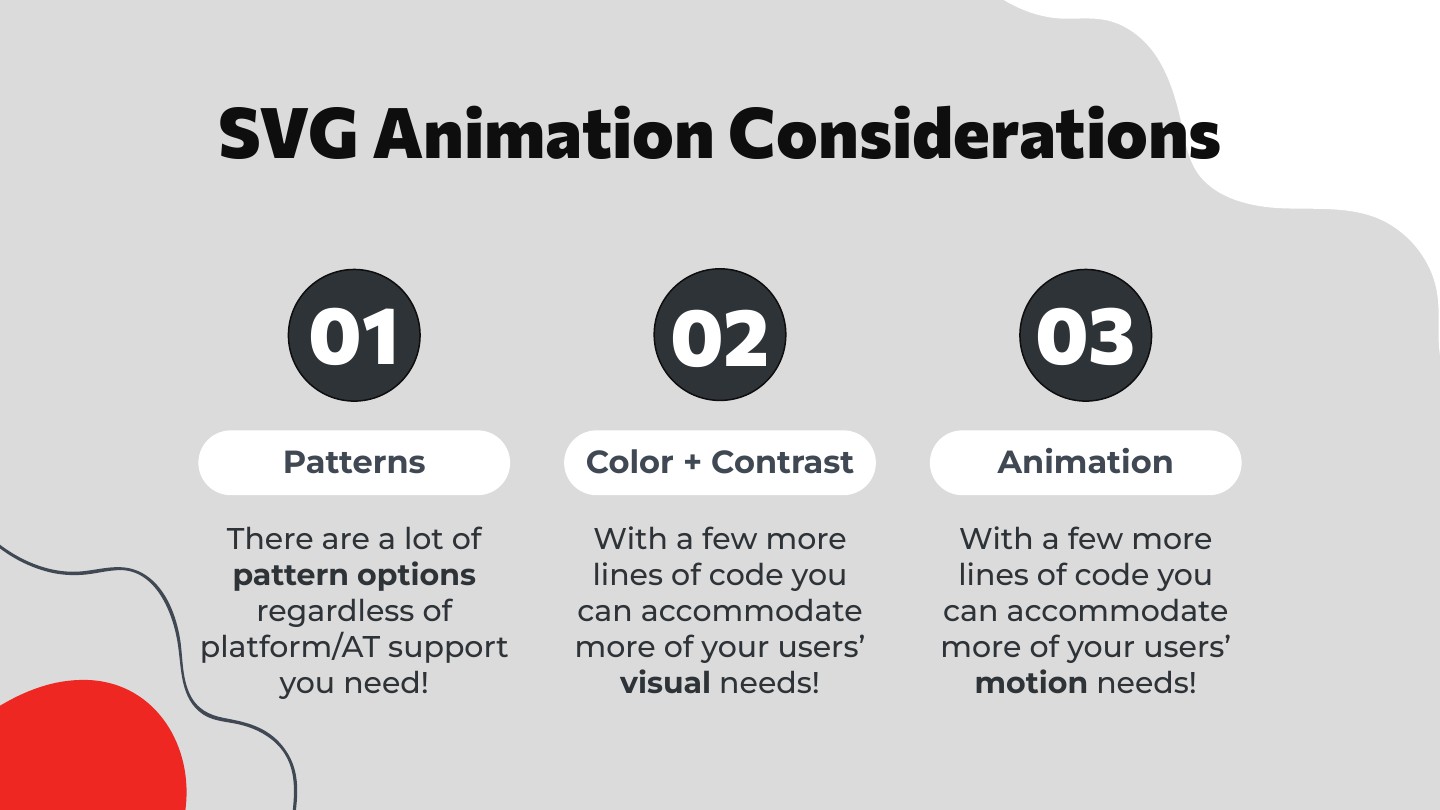 SVG Animation Considerations

01

Patterns

There are a lot of pattern options regardless of platform/AT support you need!

02

Color + Contrast

With a few more lines of code you can accommodate more of your users' visual needs!

03

Animation

With a few more lines of code you can accommodate more of your users' motion needs!